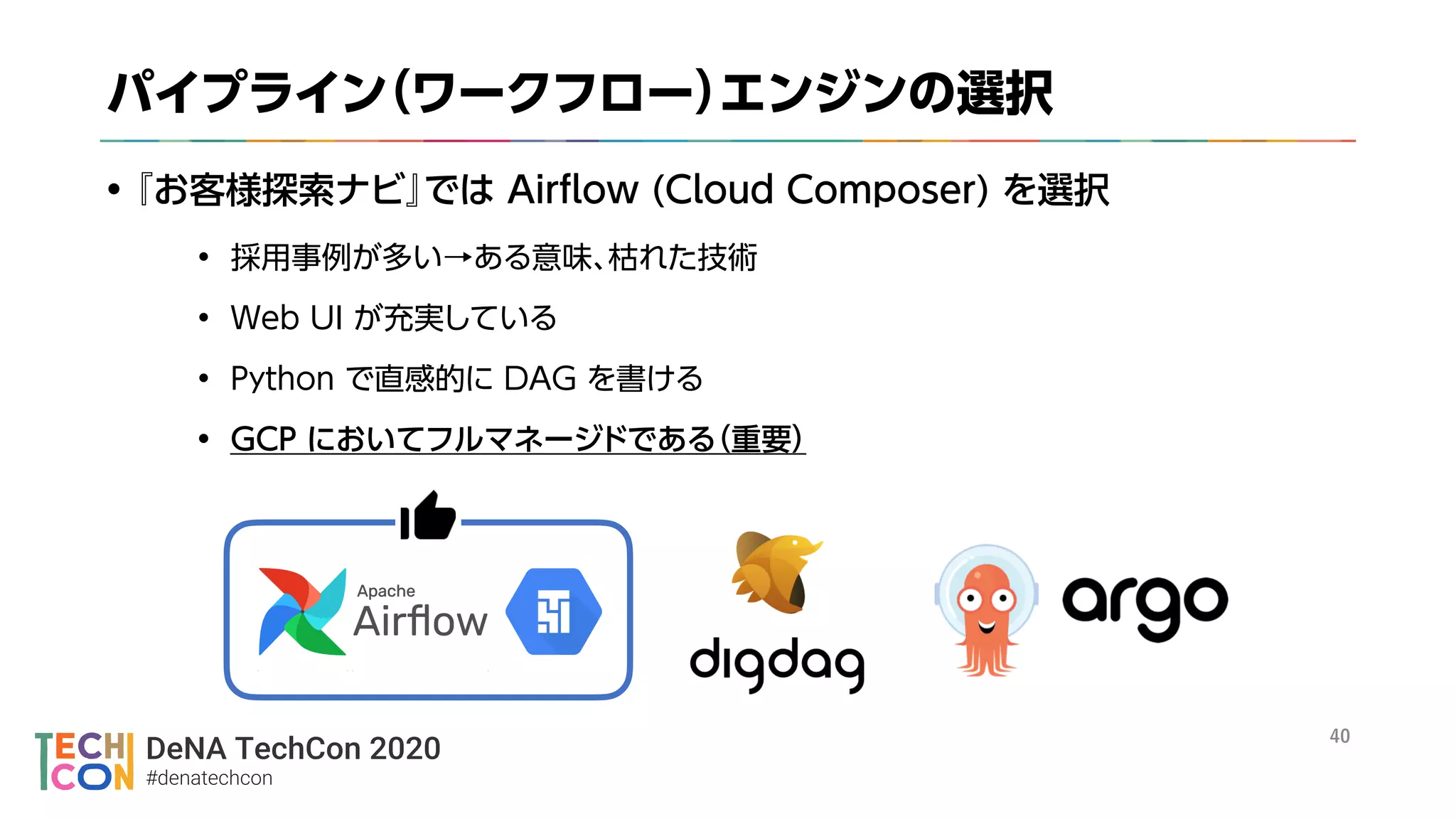 パイプライン(ワークフロー)エンジンの選択

• 『お客様探索ナビ』では Airflow (Cloud Composer) を選択

• 採用事例が多い→ある意味、枯れた技術
• Web UI が充実している
• Python で直感的に DAG を書ける
• GCP においてフルマネージドである(重要)

Apache Airflow

digdag

argo

TECH CON DeNA TechCon 2020
#denatechcon

40